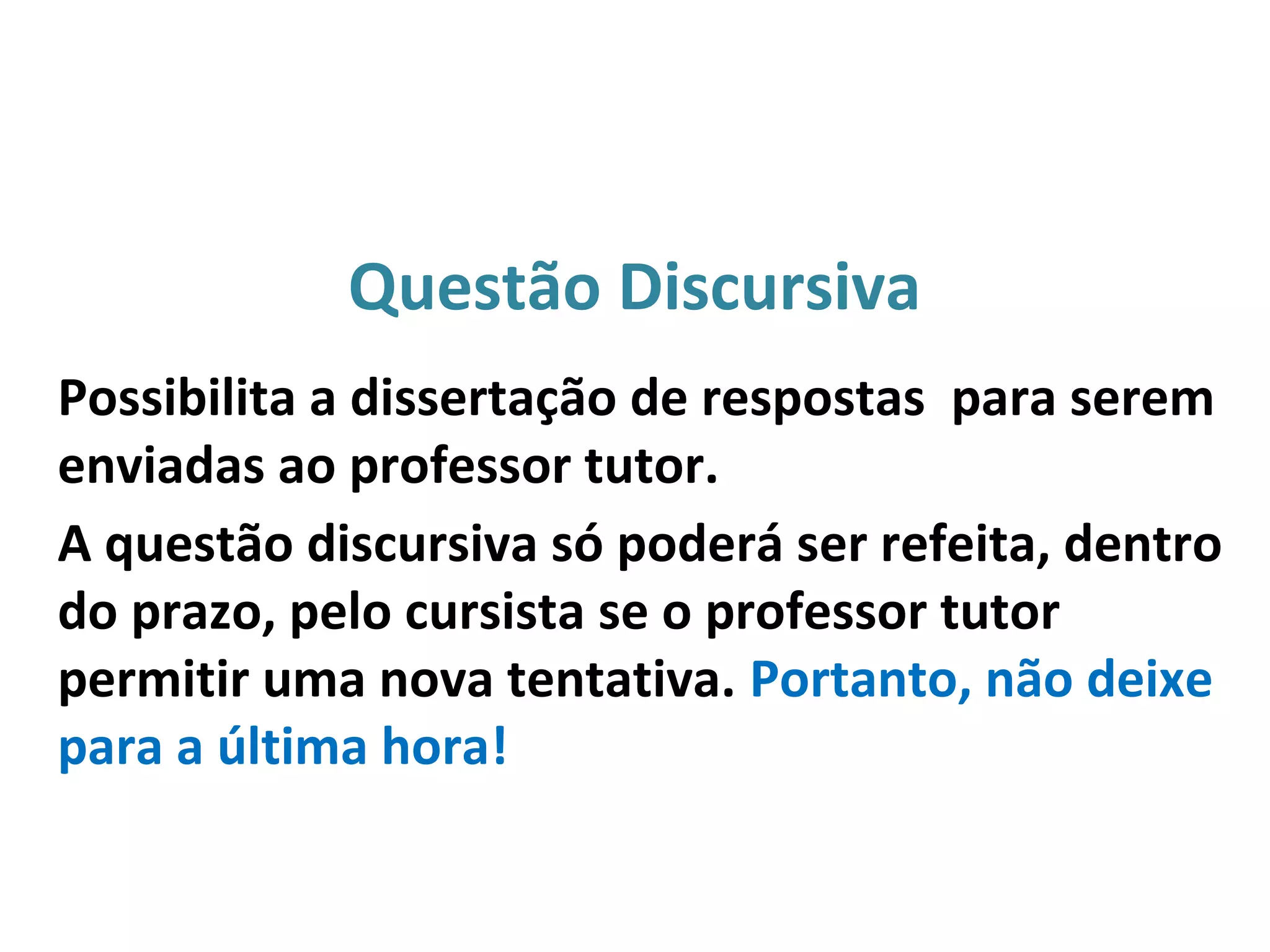 Questão Discursiva

Possibilita a dissertação de respostas  para serem enviadas ao professor tutor.

A questão discursiva só poderá ser refeita, dentro do prazo, pelo cursista se o professor tutor permitir uma nova tentativa. Portanto, não deixe para a última hora!